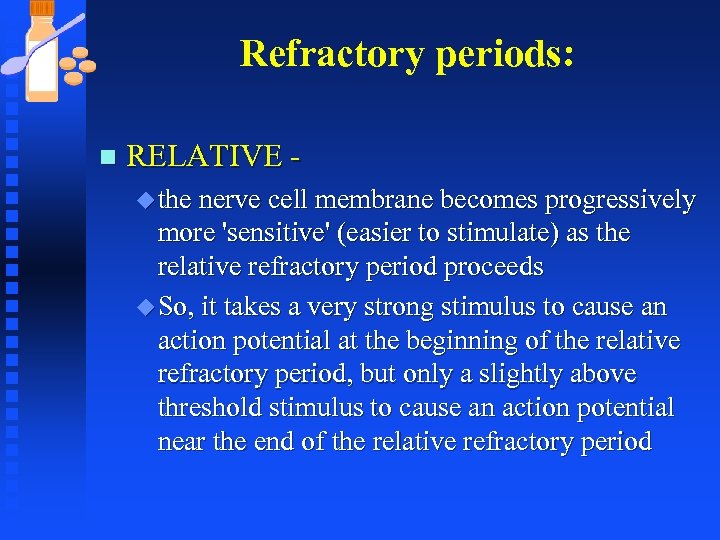 Refractory periods:

RELATIVE -

the nerve cell membrane becomes progressively more 'sensitive' (easier to stimulate) as the relative refractory period proceeds

So, it takes a very strong stimulus to cause an action potential at the beginning of the relative refractory period, but only a slightly above threshold stimulus to cause an action potential near the end of the relative refractory period